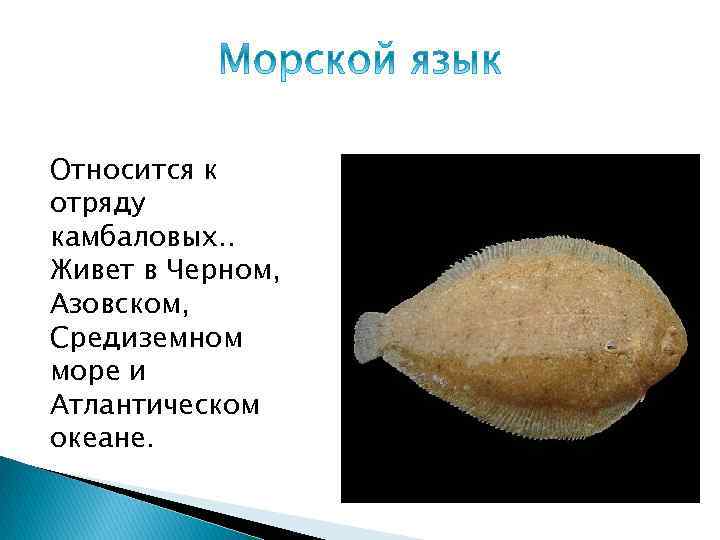 Морской язык

Относится к отряду камбаловых.. Живет в Черном, Азовском, Средиземном море и Атлантическом океане.